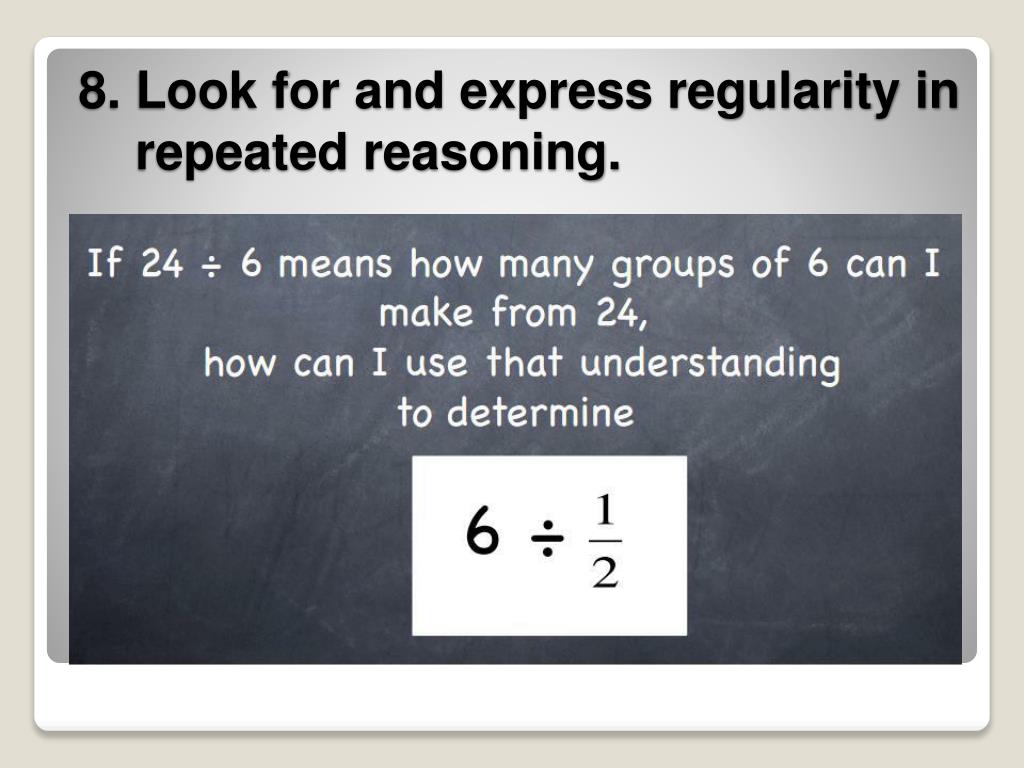 8. Look for and express regularity in repeated reasoning.

If $24 \div 6$ means how many groups of 6 can I make from 24,
how can I use that understanding to determine

$6 \div \frac{1}{2}$